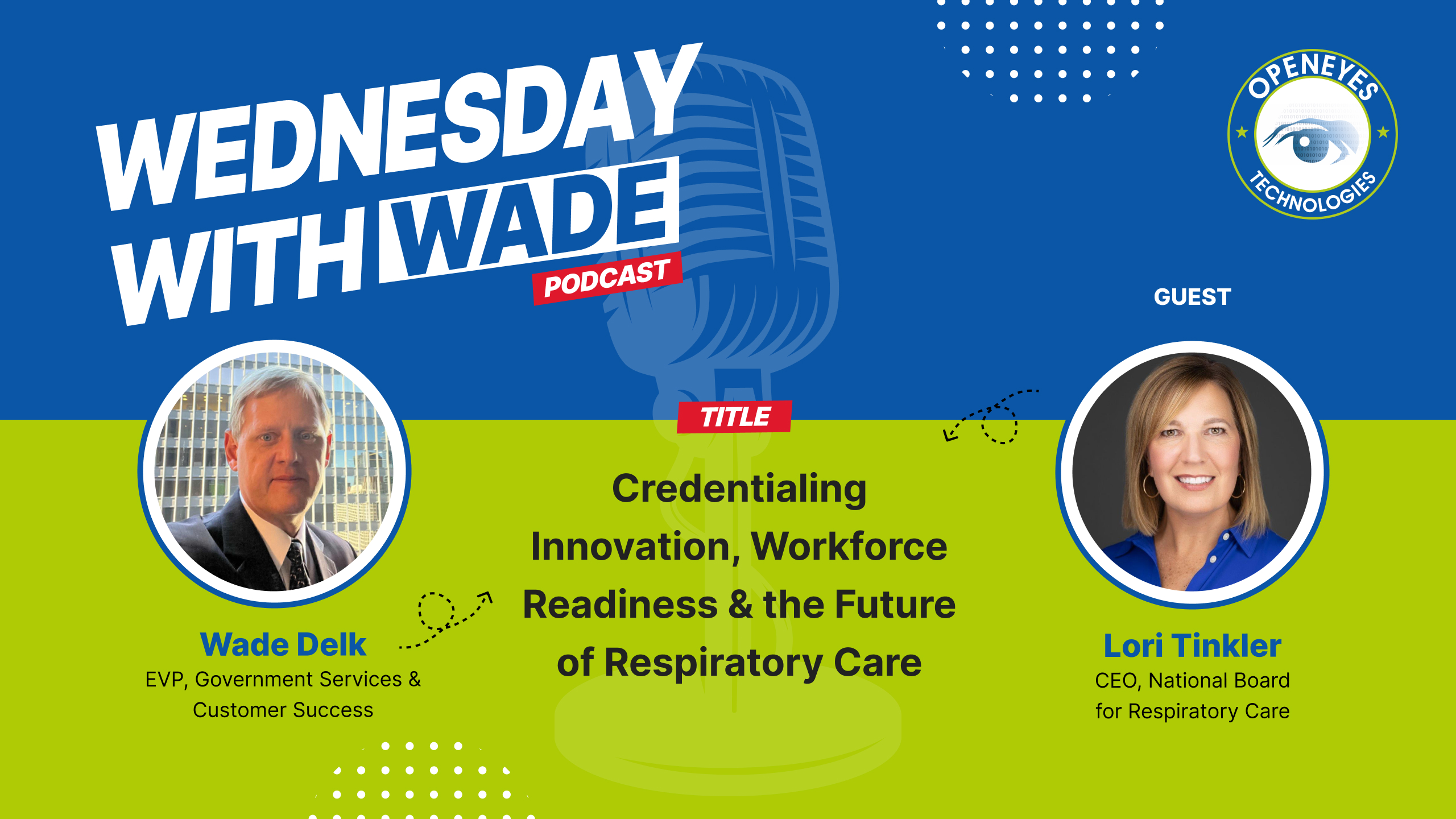 WEDNESDAY WITH WADE
PODCAST

OPENEYES TECHNOLOGIES

GUEST

TITLE

Credentialing Innovation, Workforce Readiness & the Future of Respiratory Care

Wade Delk
EVP, Government Services & Customer Success

Lori Tinkler
CEO, National Board for Respiratory Care